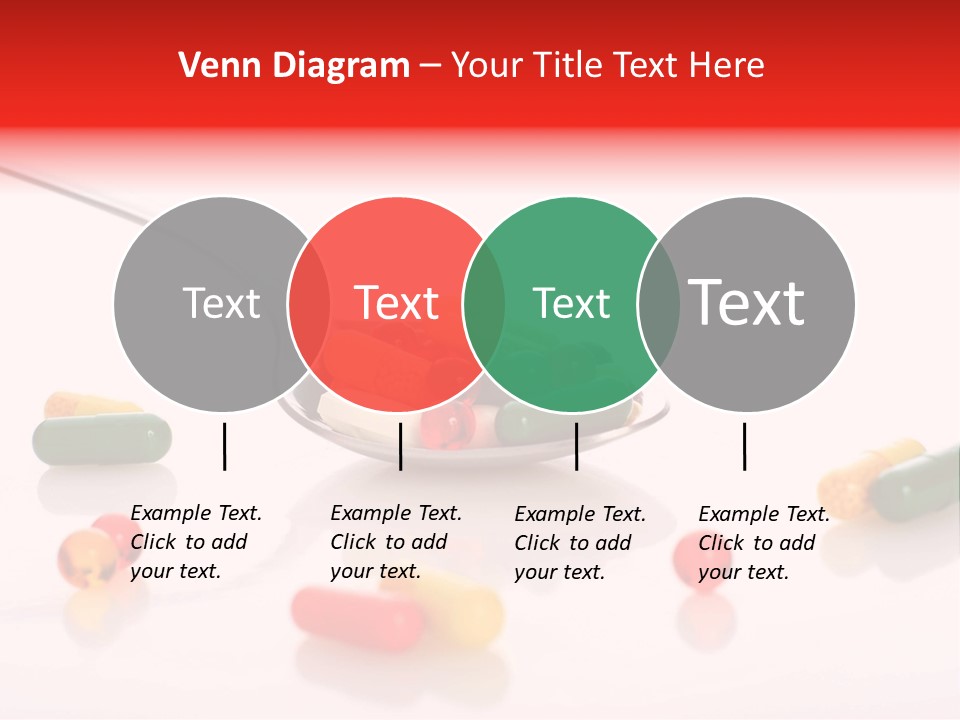 Venn Diagram – Your Title Text Here

Text

Text

Text

Text

Example Text. Click to add your text.

Example Text. Click to add your text.

Example Text. Click to add your text.

Example Text. Click to add your text.